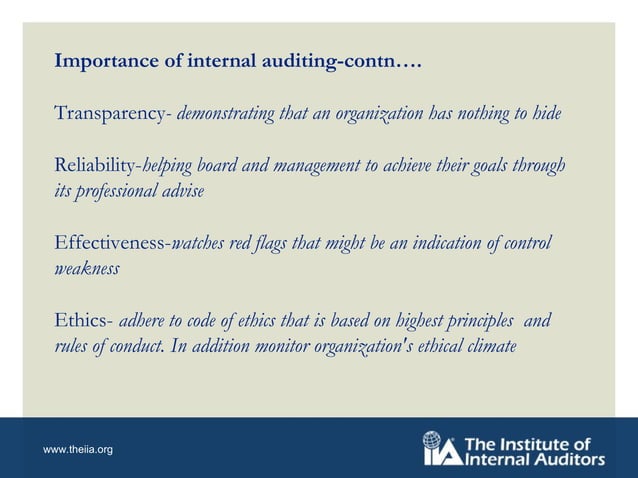 Importance of internal auditing-contn….

Transparency- demonstrating that an organization has nothing to hide

Reliability-helping board and management to achieve their goals through its professional advise

Effectiveness-watches red flags that might be an indication of control weakness

Ethics- adhere to code of ethics that is based on highest principles and rules of conduct. In addition monitor organization's ethical climate

www.theiia.org

IIA The Institute of Internal Auditors